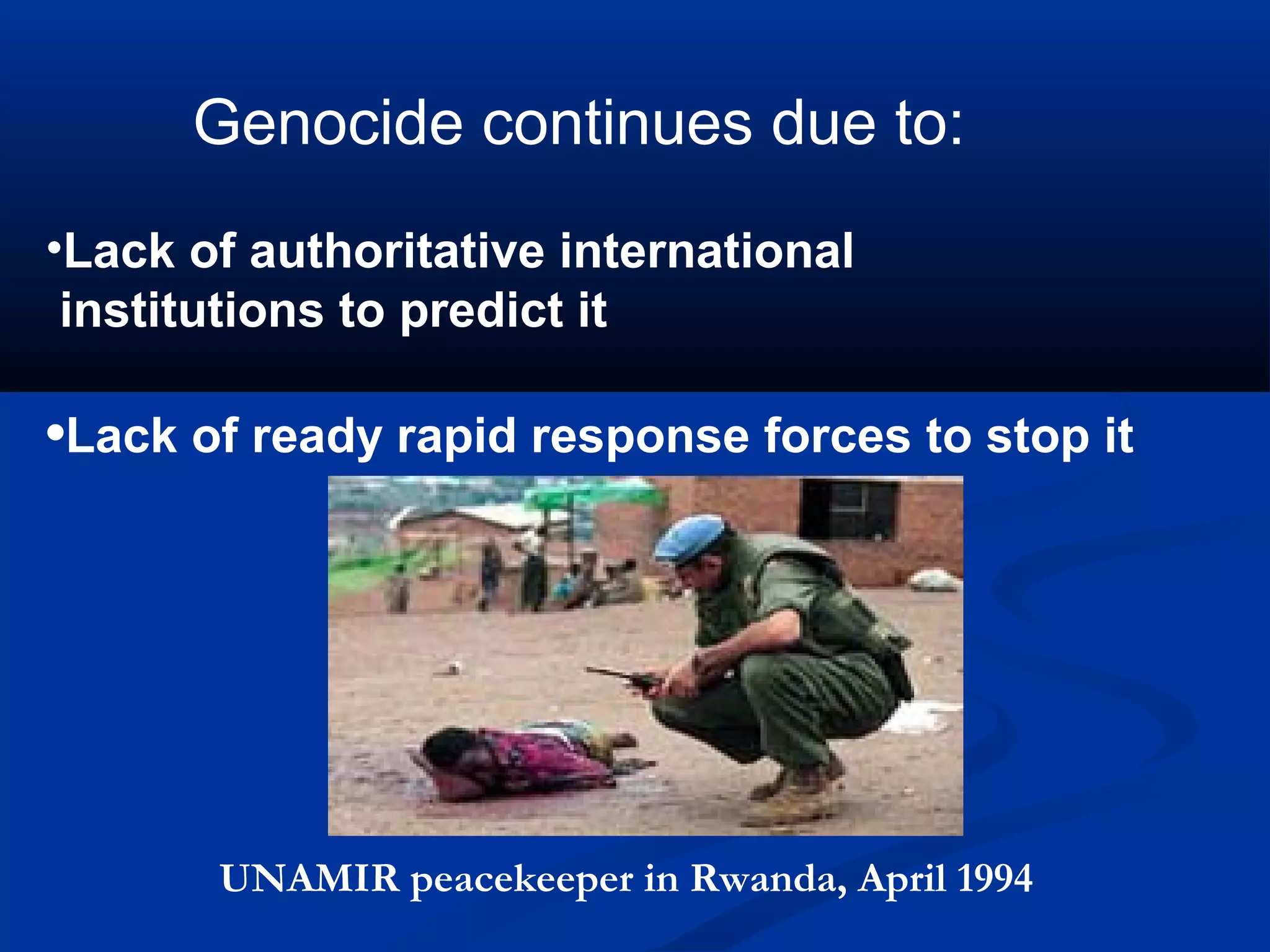 Genocide continues due to:

•Lack of authoritative international institutions to predict it

•Lack of ready rapid response forces to stop it

UNAMIR peacekeeper in Rwanda, April 1994